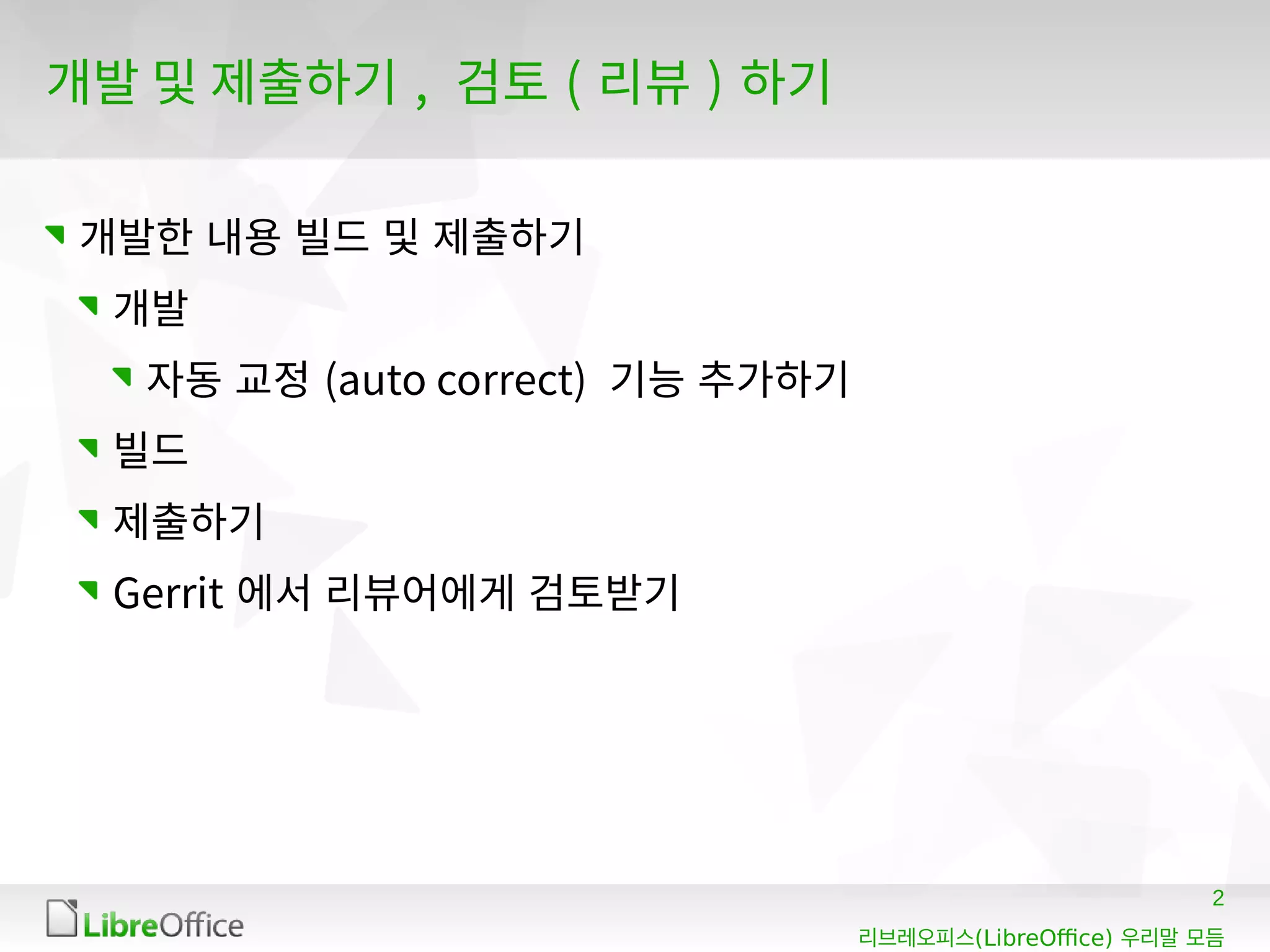 개발 및 제출하기 , 검토 ( 리뷰 ) 하기

개발한 내용 빌드 및 제출하기

개발

자동 교정 (auto correct) 기능 추가하기

빌드

제출하기

Gerrit 에서 리뷰어에게 검토받기

LibreOffice

2

리브레오피스(LibreOffice) 우리말 모듬